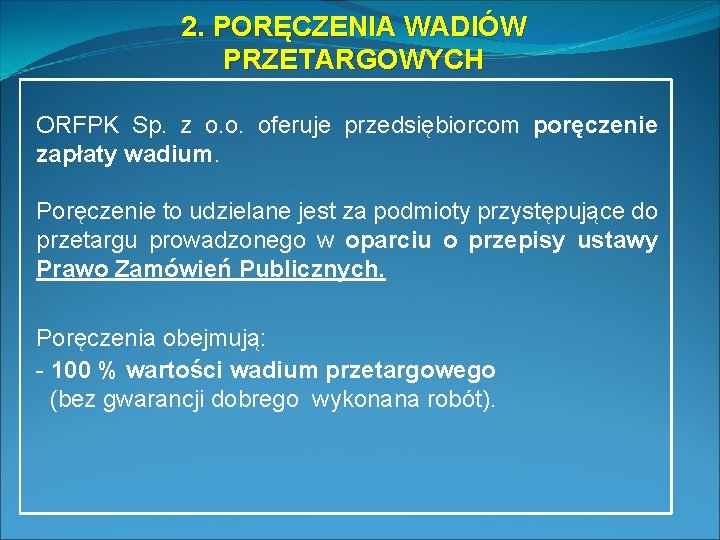 2. PORĘCZENIA WADIÓW PRZETARGOWYCH

ORFPK Sp. z o.o. oferuje przedsiębiorcom poręczenie zapłaty wadium.

Poręczenie to udzielane jest za podmioty przystępujące do przetargu prowadzonego w oparciu o przepisy ustawy Prawo Zamówień Publicznych.

Poręczenia obejmują:
- 100 % wartości wadium przetargowego (bez gwarancji dobrego wykonana robót).